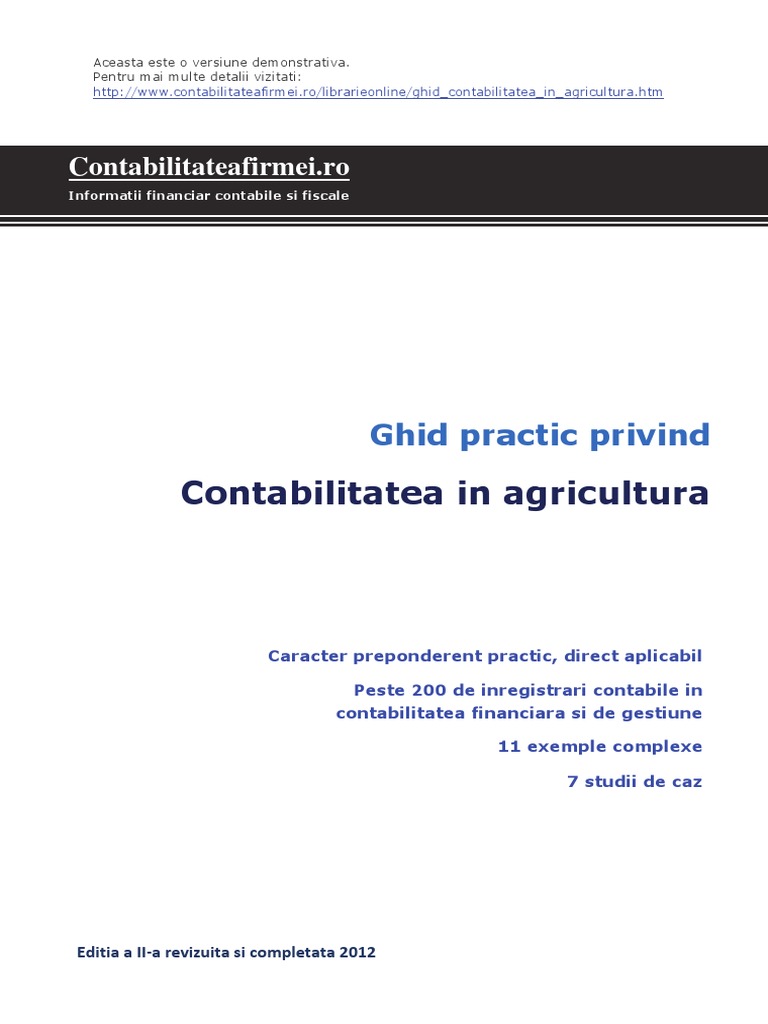 Aceasta este o versiune demonstrativa.
Pentru mai multe detalii vizitati:
http://www.contabilitateafirmei.ro/librarieonline/ghid_contabilitatea_in_agricultura.htm

Contabilitateafirmei.ro
Informatii financiar contabile si fiscale

Ghid practic privind
Contabilitatea in agricultura

Caracter preponderent practic, direct aplicabil

Peste 200 de inregistrari contabile in contabilitatea financiara si de gestiune

11 exemple complexe

7 studii de caz

Editia a II-a revizuita si completata 2012